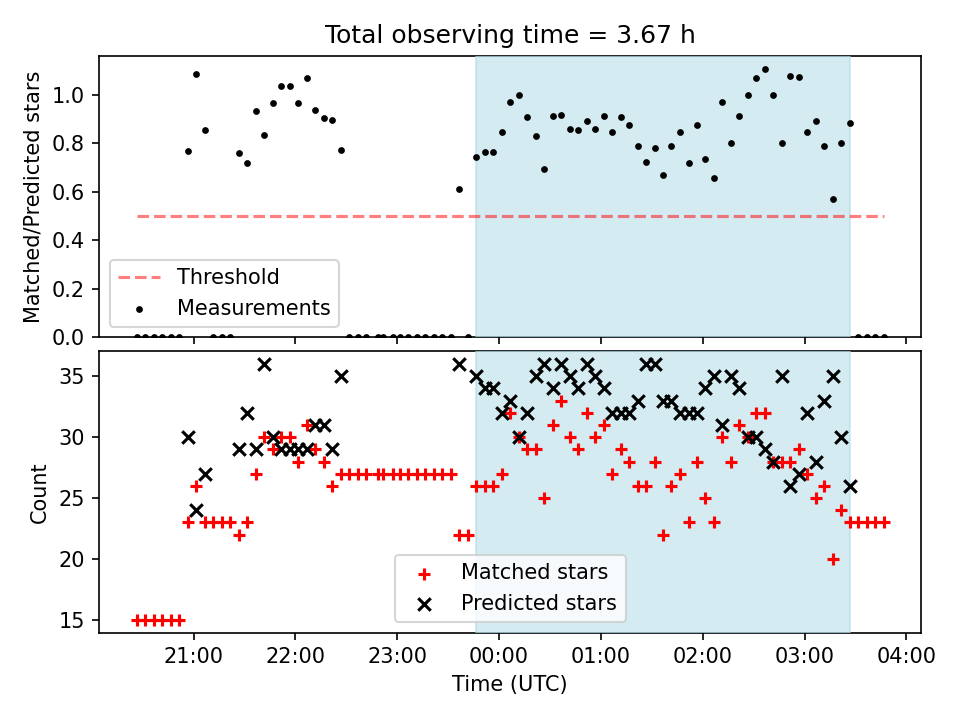 Total observing time = 3.67 h

Matched/Predicted stars

1.0
0.8
0.6
0.4
0.2
0.0

Threshold
Measurements

Count

35
30
25
20
15

Matched stars
Predicted stars

21:00
22:00
23:00
00:00
01:00
02:00
03:00
04:00

Time (UTC)